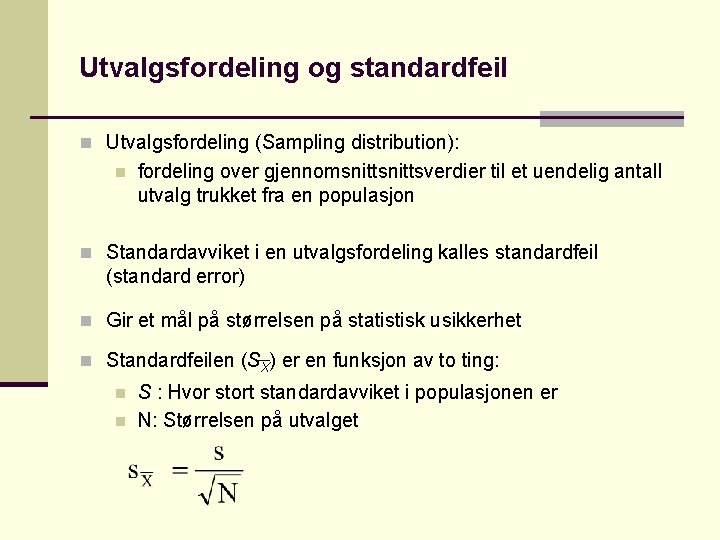 Utvalgsfordeling og standardfeil

Utvalgsfordeling (Sampling distribution):

fordeling over gjennomsnittsnittsverdier til et uendelig antall utvalg trukket fra en populasjon

Standardavviket i en utvalgsfordeling kalles standardfeil (standard error)

Gir et mål på størrelsen på statistisk usikkerhet

Standardfeilen ($S_{\overline{X}}$) er en funksjon av to ting:

$S$ : Hvor stort standardavviket i populasjonen er

N: Størrelsen på utvalget

$s_{\overline{X}} = \frac{s}{\sqrt{N}}$